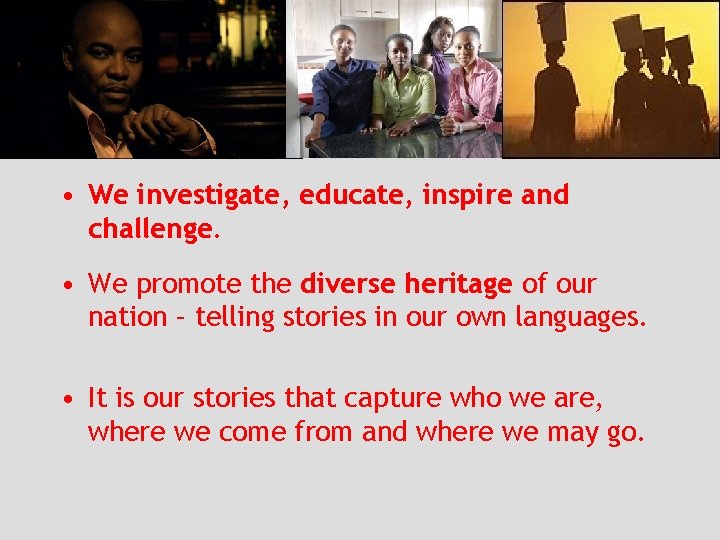 • We investigate, educate, inspire and challenge.

• We promote the diverse heritage of our nation – telling stories in our own languages.

• It is our stories that capture who we are, where we come from and where we may go.